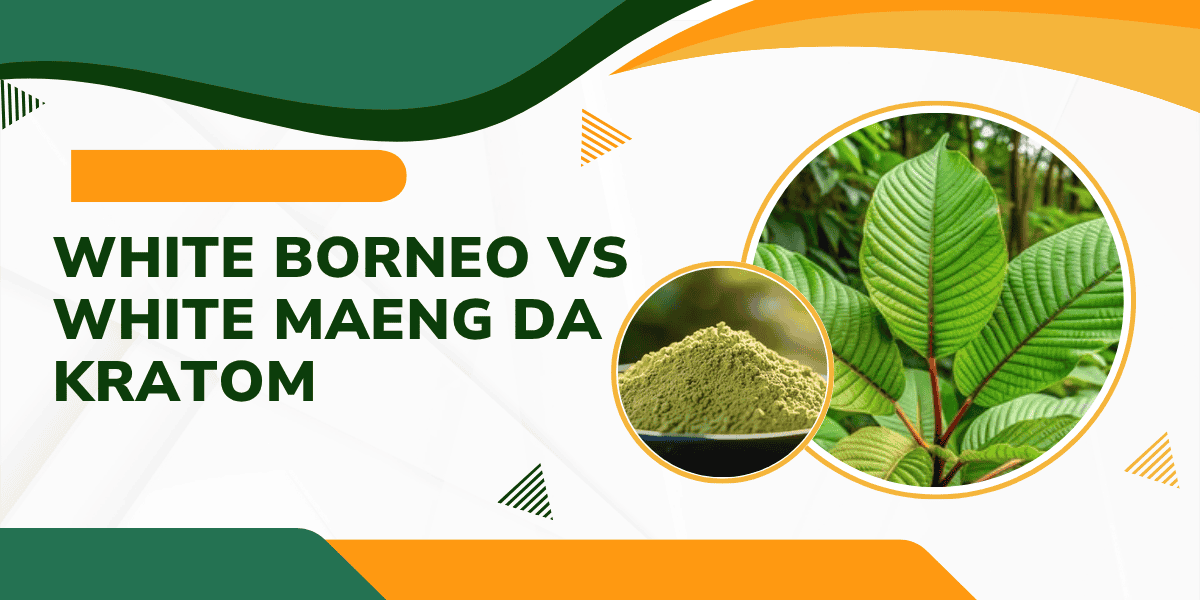 WHITE BORNEO VS WHITE MAENG DA KRATOM